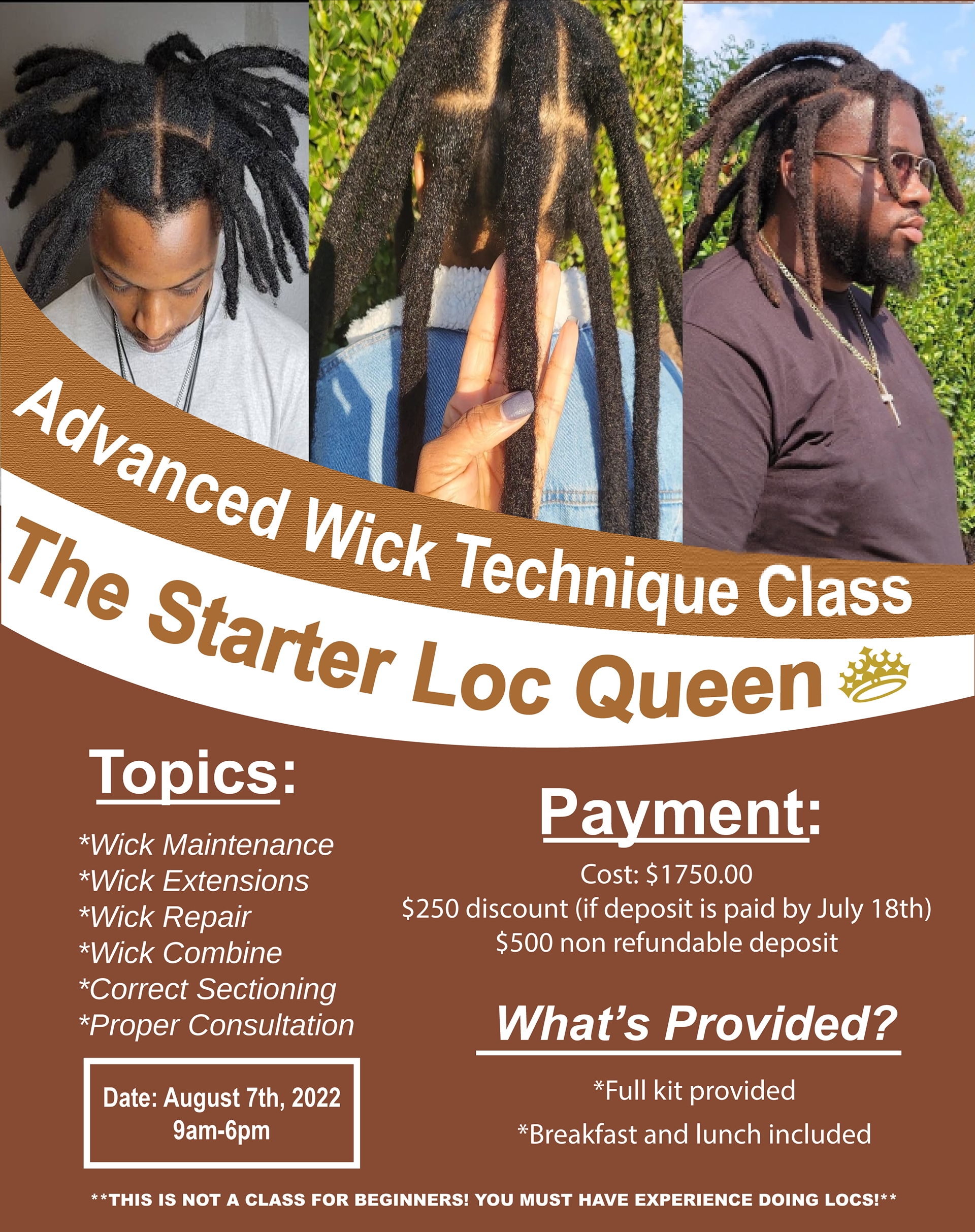 Advanced Wick Technique Class

The Starter Loc Queen

Topics:

*Wick Maintenance
*Wick Extensions
*Wick Repair
*Wick Combine
*Correct Sectioning
*Proper Consultation

Date: August 7th, 2022
9am-6pm

Payment:

Cost: $1750.00
$250 discount (if deposit is paid by July 18th)
$500 non refundable deposit

What's Provided?

*Full kit provided
*Breakfast and lunch included

**THIS IS NOT A CLASS FOR BEGINNERS! YOU MUST HAVE EXPERIENCE DOING LOCS!**